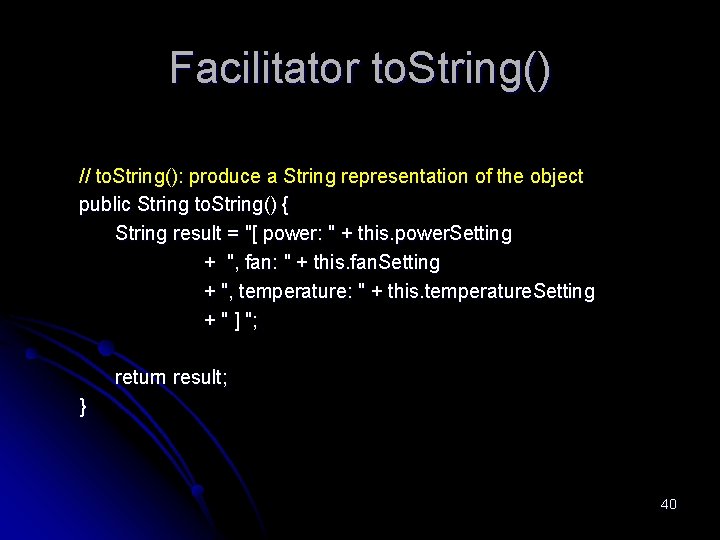 Facilitator toString()

// toString(): produce a String representation of the object
public String toString() {
String result = "[ power: " + this.powerSetting
+ ", fan: " + this.fanSetting
+ ", temperature: " + this.temperatureSetting
+ " ] ";

return result;
}

40